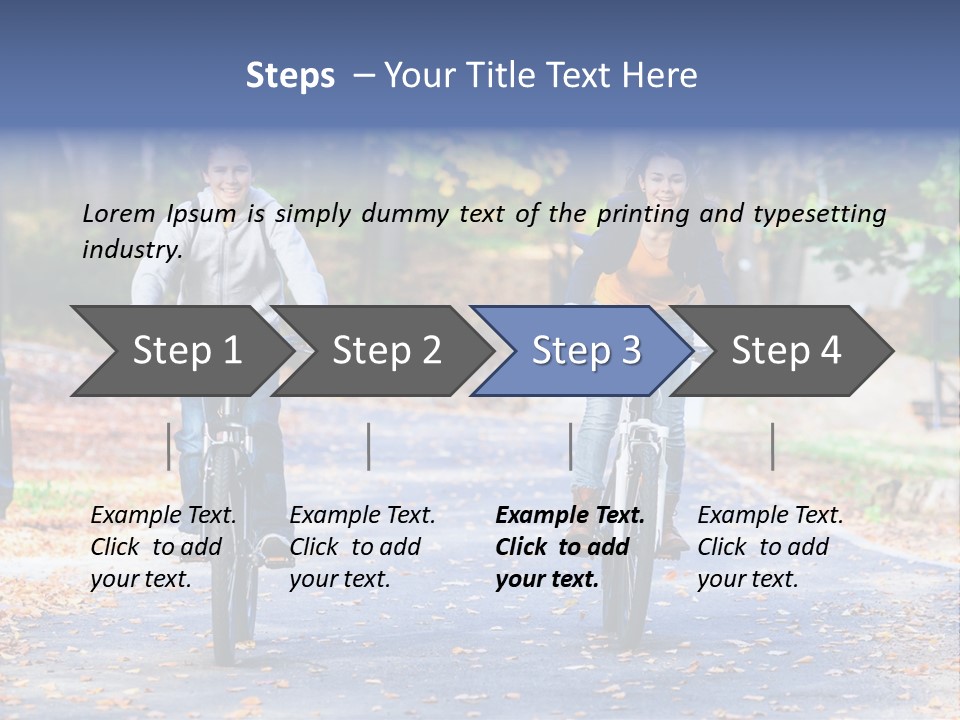 Steps – Your Title Text Here

Lorem Ipsum is simply dummy text of the printing and typesetting industry.

Step 1

Step 2

Step 3

Step 4

Example Text. Click to add your text.

Example Text. Click to add your text.

Example Text. Click to add your text.

Example Text. Click to add your text.